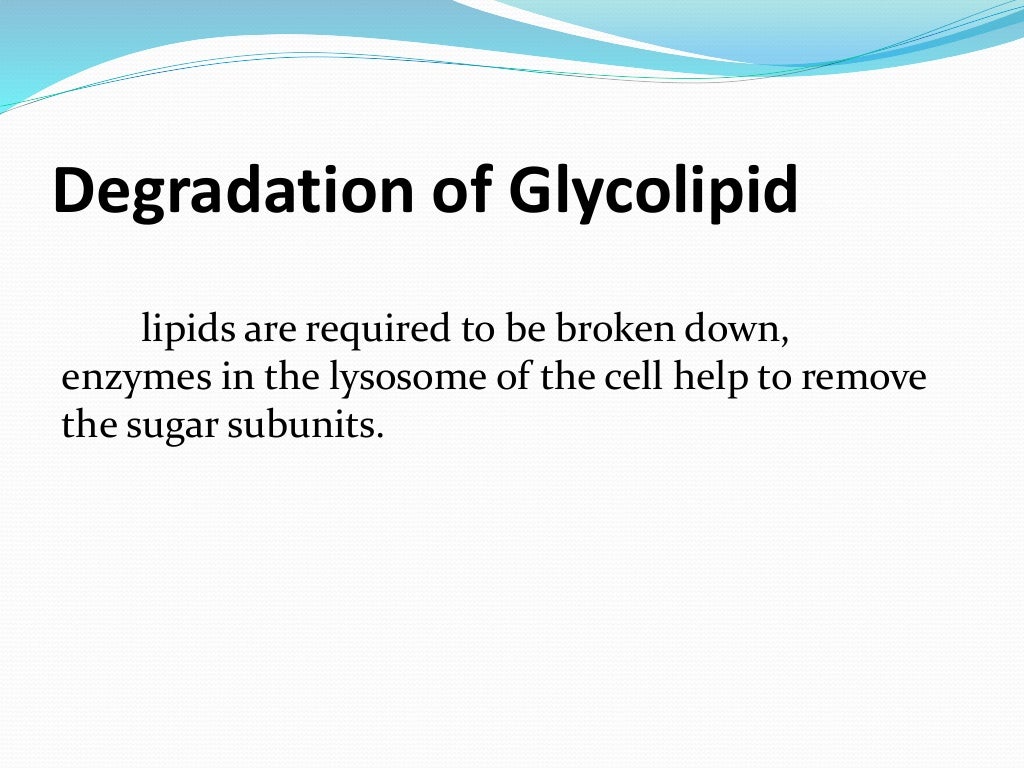 Degradation of Glycolipid

lipids are required to be broken down, enzymes in the lysosome of the cell help to remove the sugar subunits.